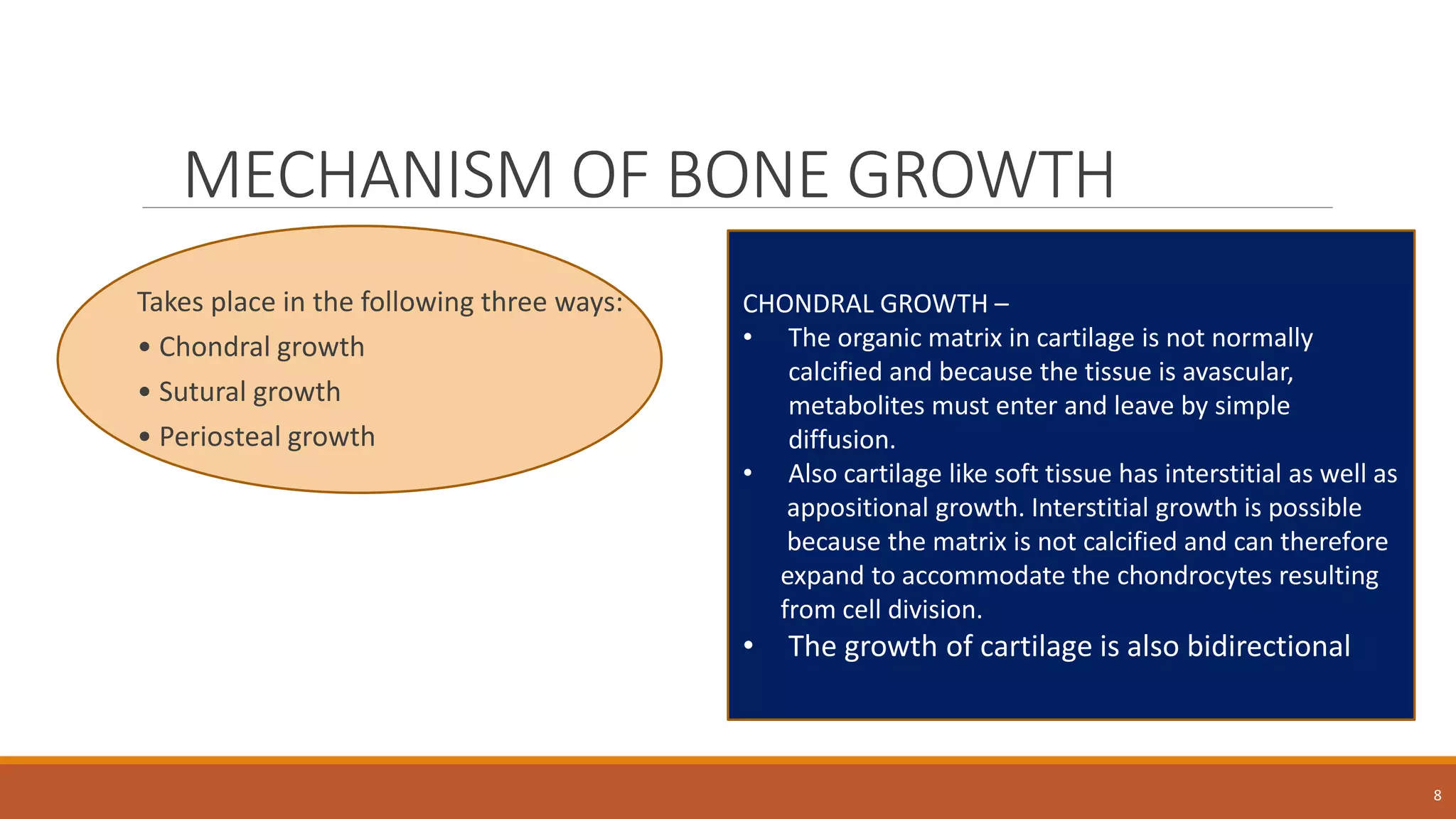 MECHANISM OF BONE GROWTH

Takes place in the following three ways:

• Chondral growth
• Sutural growth
• Periosteal growth

CHONDRAL GROWTH –

• The organic matrix in cartilage is not normally calcified and because the tissue is avascular, metabolites must enter and leave by simple diffusion.
• Also cartilage like soft tissue has interstitial as well as appositional growth. Interstitial growth is possible because the matrix is not calcified and can therefore expand to accommodate the chondrocytes resulting from cell division.
• The growth of cartilage is also bidirectional

8